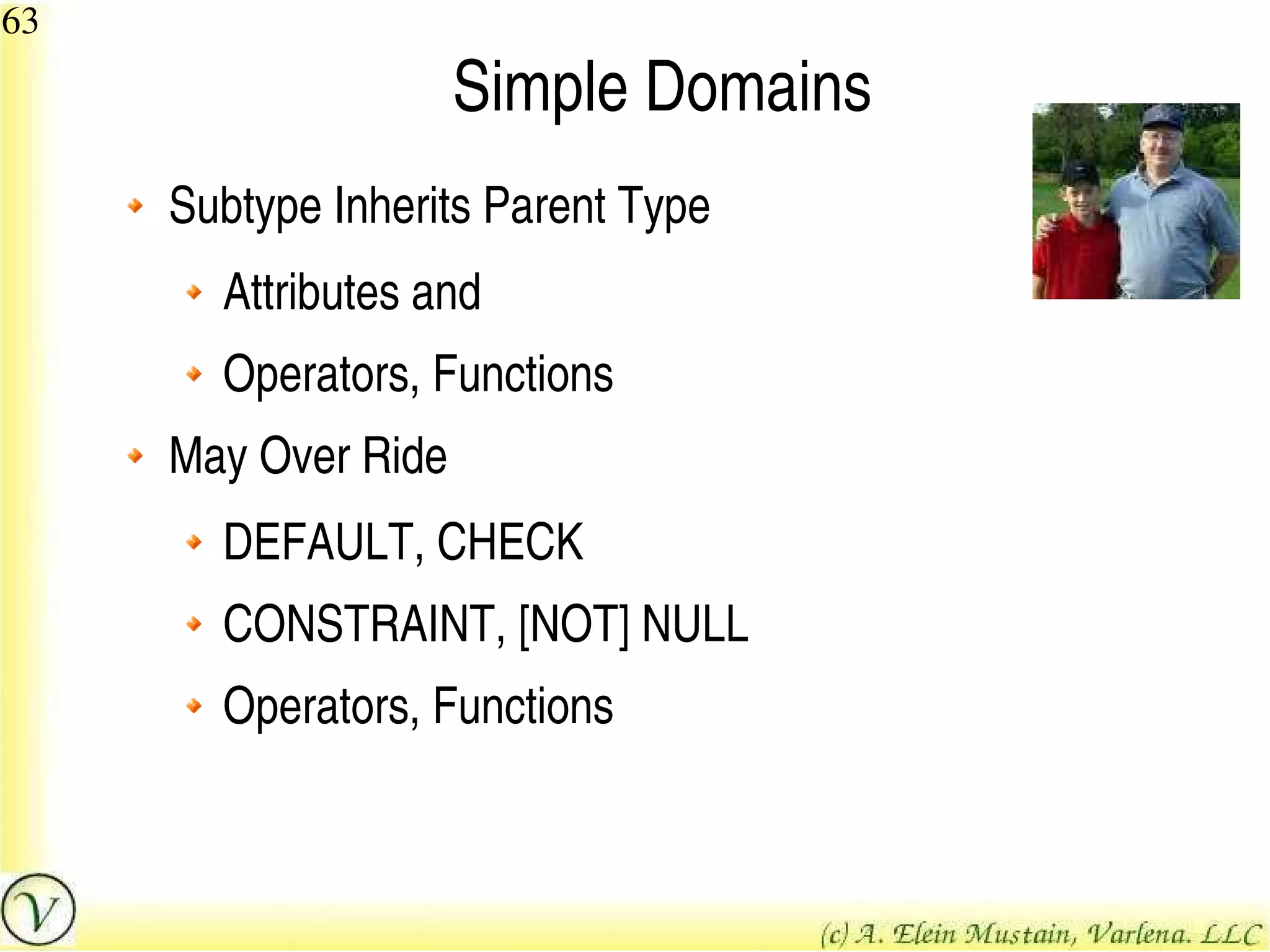 63

Simple Domains

Subtype Inherits Parent Type

Attributes and

Operators, Functions

May Over Ride

DEFAULT, CHECK

CONSTRAINT, [NOT] NULL

Operators, Functions

V

(c) A. Elein Mustain, Varlena. LLC